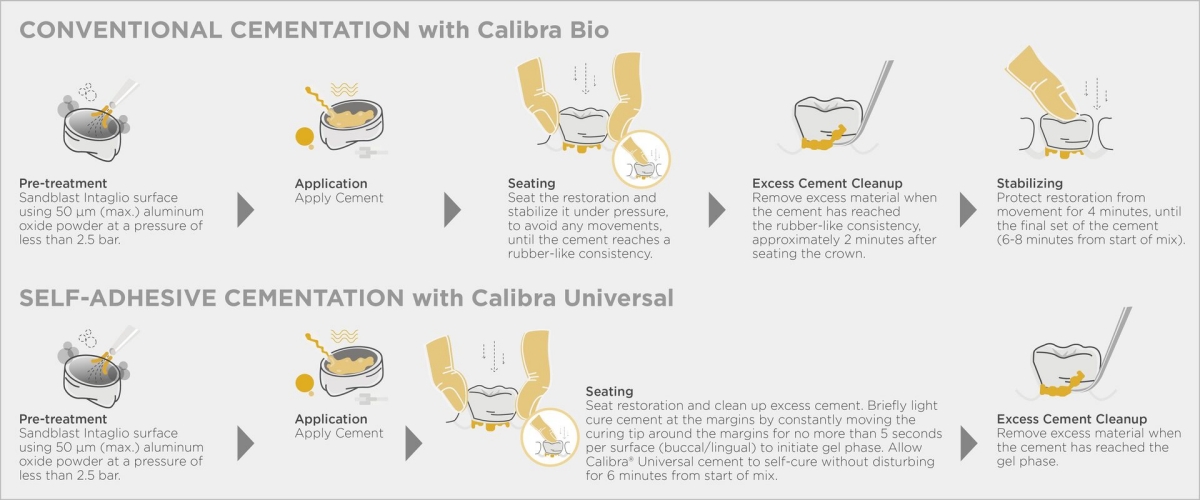 CONVENTIONAL CEMENTATION with Calibra Bio

Pre-treatment
Sandblast Intaglio surface using 50 µm (max.) aluminum oxide powder at a pressure of less than 2.5 bar.

Application
Apply Cement

Seating
Seat the restoration and stabilize it under pressure, to avoid any movements, until the cement reaches a rubber-like consistency.

Excess Cement Cleanup
Remove excess material when the cement has reached the rubber-like consistency, approximately 2 minutes after seating the crown.

Stabilizing
Protect restoration from movement for 4 minutes, until the final set of the cement (6-8 minutes from start of mix).

SELF-ADHESIVE CEMENTATION with Calibra Universal

Pre-treatment
Sandblast Intaglio surface using 50 µm (max.) aluminum oxide powder at a pressure of less than 2.5 bar.

Application
Apply Cement

Seating
Seat restoration and clean up excess cement. Briefly light cure cement at the margins by constantly moving the curing tip around the margins for no more than 5 seconds per surface (buccal/lingual) to initiate gel phase. Allow Calibra® Universal cement to self-cure without disturbing for 6 minutes from start of mix.

Excess Cement Cleanup
Remove excess material when the cement has reached the gel phase.